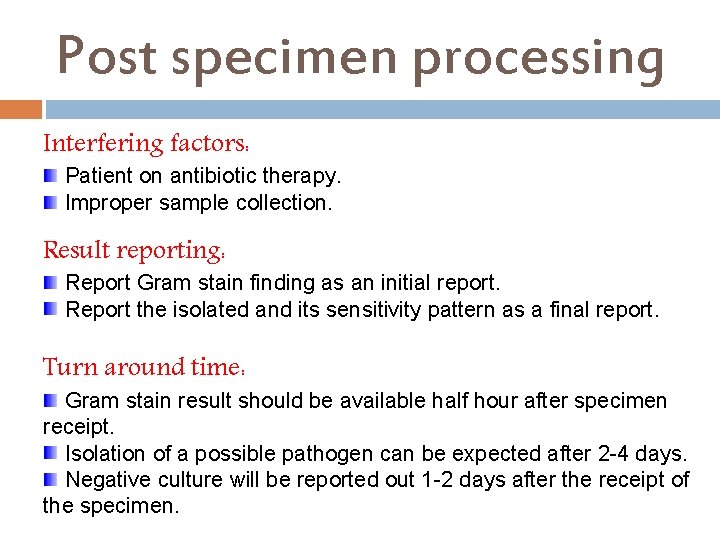 Post specimen processing

Interfering factors:

Patient on antibiotic therapy.

Improper sample collection.

Result reporting:

Report Gram stain finding as an initial report.

Report the isolated and its sensitivity pattern as a final report.

Turn around time:

Gram stain result should be available half hour after specimen receipt.

Isolation of a possible pathogen can be expected after 2-4 days.

Negative culture will be reported out 1-2 days after the receipt of the specimen.